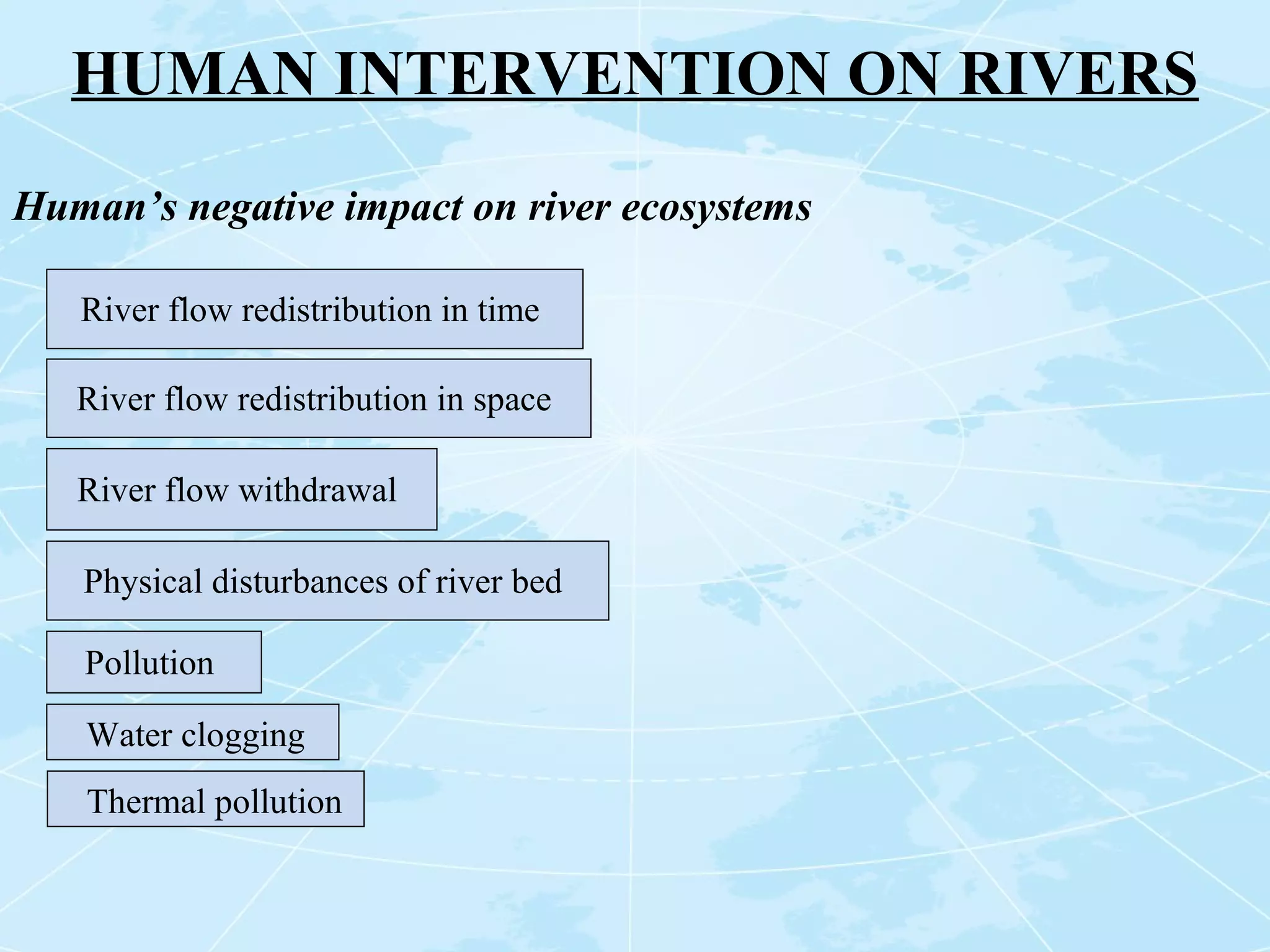 HUMAN INTERVENTION ON RIVERS

Human’s negative impact on river ecosystems

River flow redistribution in time

River flow redistribution in space

River flow withdrawal

Physical disturbances of river bed

Pollution

Water clogging

Thermal pollution